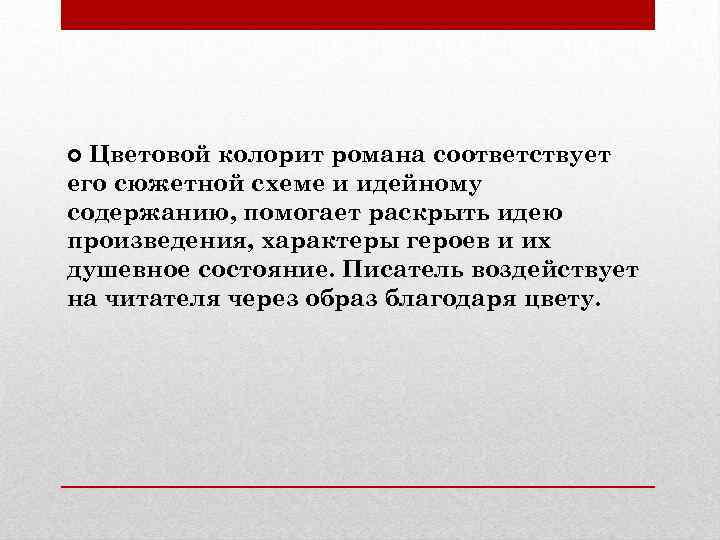 Цветовой колорит романа соответствует его сюжетной схеме и идейному содержанию, помогает раскрыть идею произведения, характеры героев и их душевное состояние. Писатель воздействует на читателя через образ благодаря цвету.